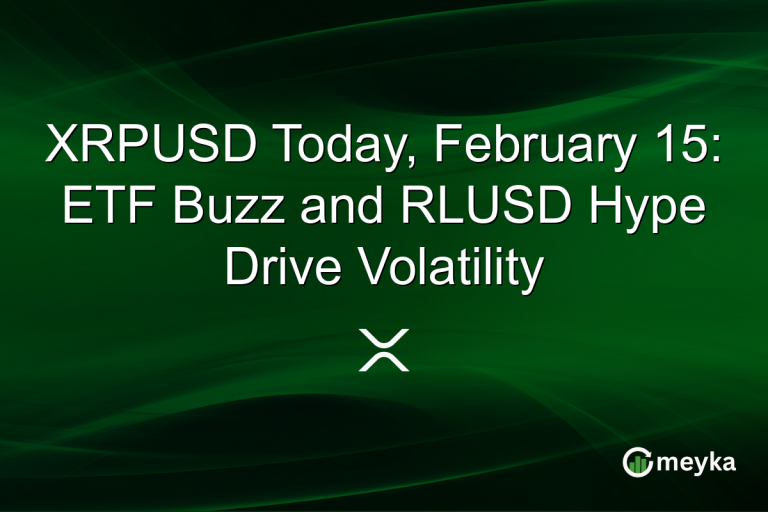 XRPUSD Today, February 15: ETF Buzz and RLUSD Hype Drive Volatility

meyka